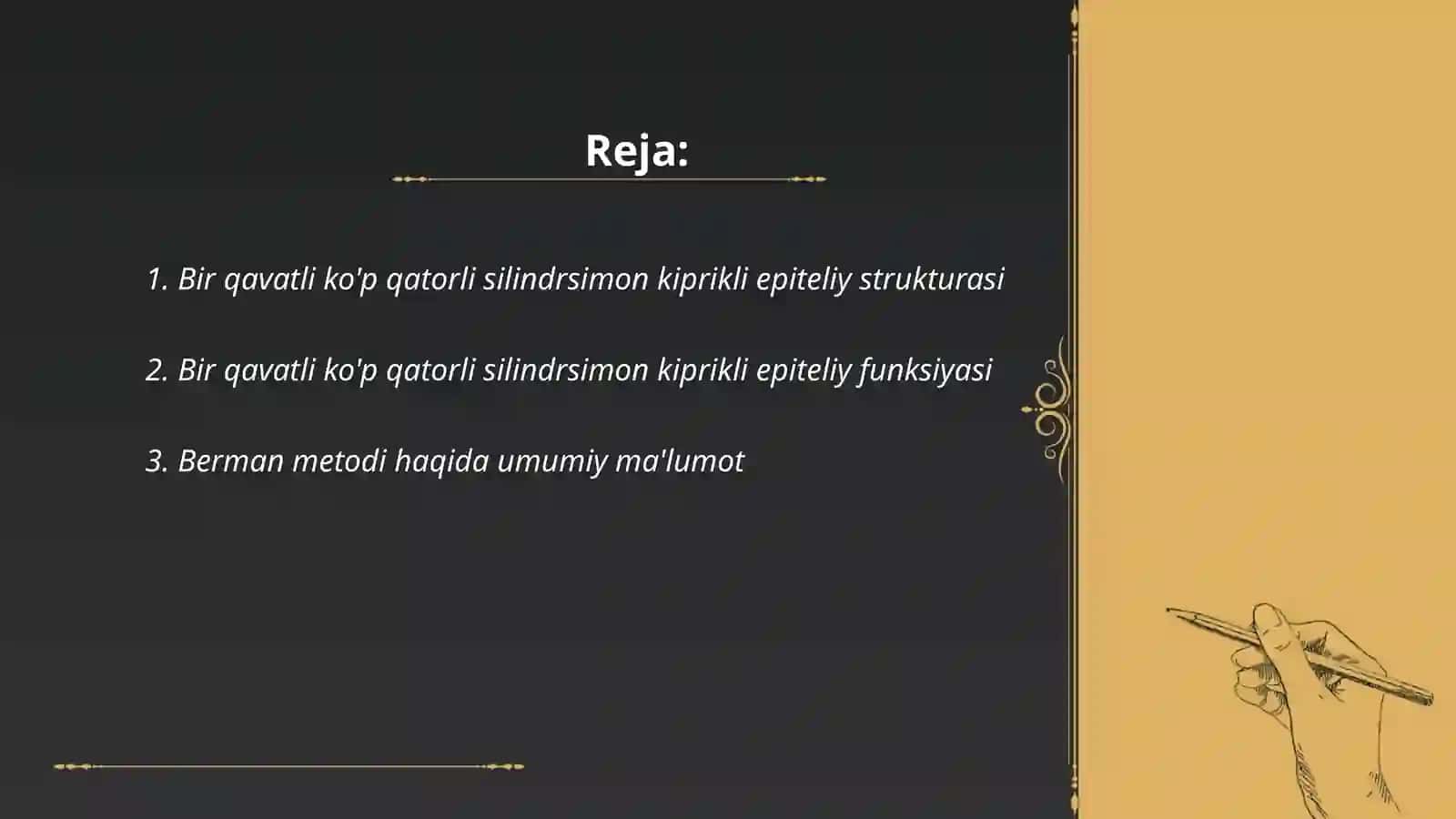 Reja:

1. Bir qavatli ko'p qatorli silindrsimon kiprikli epiteliy strukturasi

2. Bir qavatli ko'p qatorli silindrsimon kiprikli epiteliy funksiyasi

3. Berman metodi haqida umumiy ma'lumot